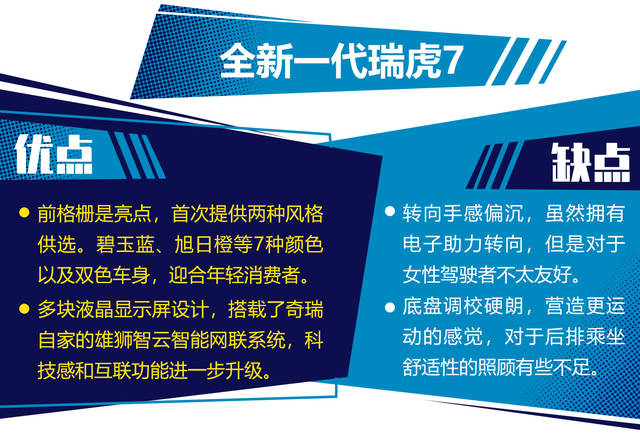 全新一代瑞虎7

优点

● 前格栅是亮点，首次提供两种风格供选。碧玉蓝、旭日橙等7种颜色以及双色车身，迎合年轻消费者。

● 多块液晶显示屏设计，搭载了奇瑞自家的雄狮智云智能网联系统，科技感和互联功能进一步升级。

缺点

● 转向手感偏沉，虽然拥有电子助力转向，但是对于女性驾驶者不太友好。

● 底盘调校硬朗，营造更运动的感觉，对于后排乘坐舒适性的照顾有些不足。